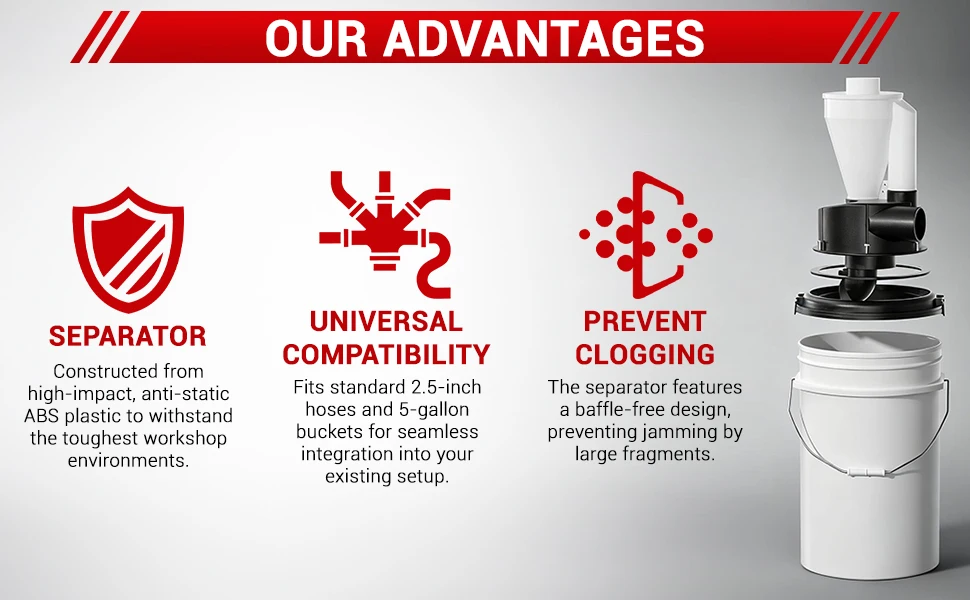 OUR ADVANTAGES

SEPARATOR

Constructed from high-impact, anti-static ABS plastic to withstand the toughest workshop environments.

UNIVERSAL COMPATIBILITY

Fits standard 2.5-inch hoses and 5-gallon buckets for seamless integration into your existing setup.

PREVENT CLOGGING

The separator features a baffle-free design, preventing jamming by large fragments.